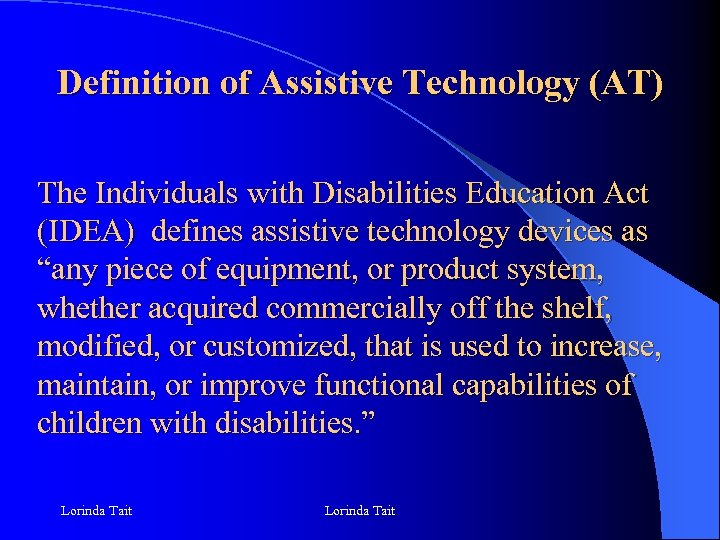 Definition of Assistive Technology (AT)

The Individuals with Disabilities Education Act (IDEA) defines assistive technology devices as “any piece of equipment, or product system, whether acquired commercially off the shelf, modified, or customized, that is used to increase, maintain, or improve functional capabilities of children with disabilities.”

Lorinda Tait

Lorinda Tait